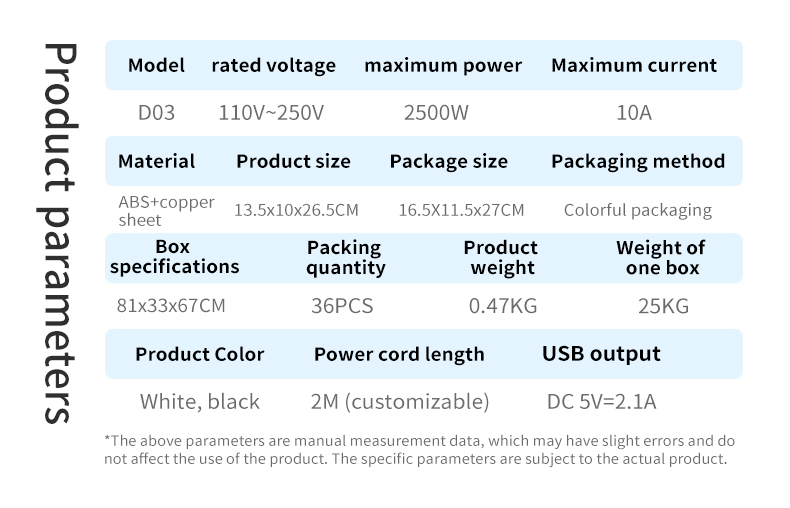 Product parameters

| Model | rated voltage | maximum power | Maximum current |
|---|---|---|---|
| D03 | 110V~250V | 2500W | 10A |

| Material | Product size | Package size | Packaging method |
|---|---|---|---|
| ABS+copper sheet | 13.5x10x26.5CM | 16.5X11.5x27CM | Colorful packaging |

| Box specifications | Packing quantity | Product weight | Weight of one box |
|---|---|---|---|
| 81x33x67CM | 36PCS | 0.47KG | 25KG |

| Product Color | Power cord length | USB output |
|---|---|---|
| White, black | 2M (customizable) | DC 5V=2.1A |

*The above parameters are manual measurement data, which may have slight errors and do not affect the use of the product. The specific parameters are subject to the actual product.